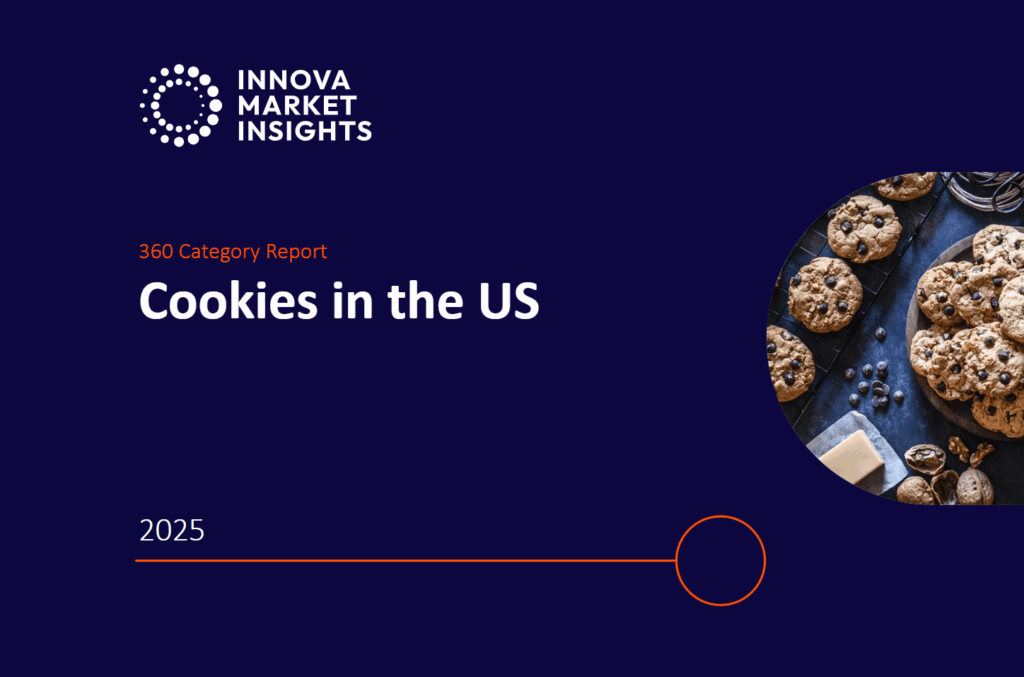 INNOVA
MARKET
INSIGHTS

360 Category Report

Cookies in the US

2025